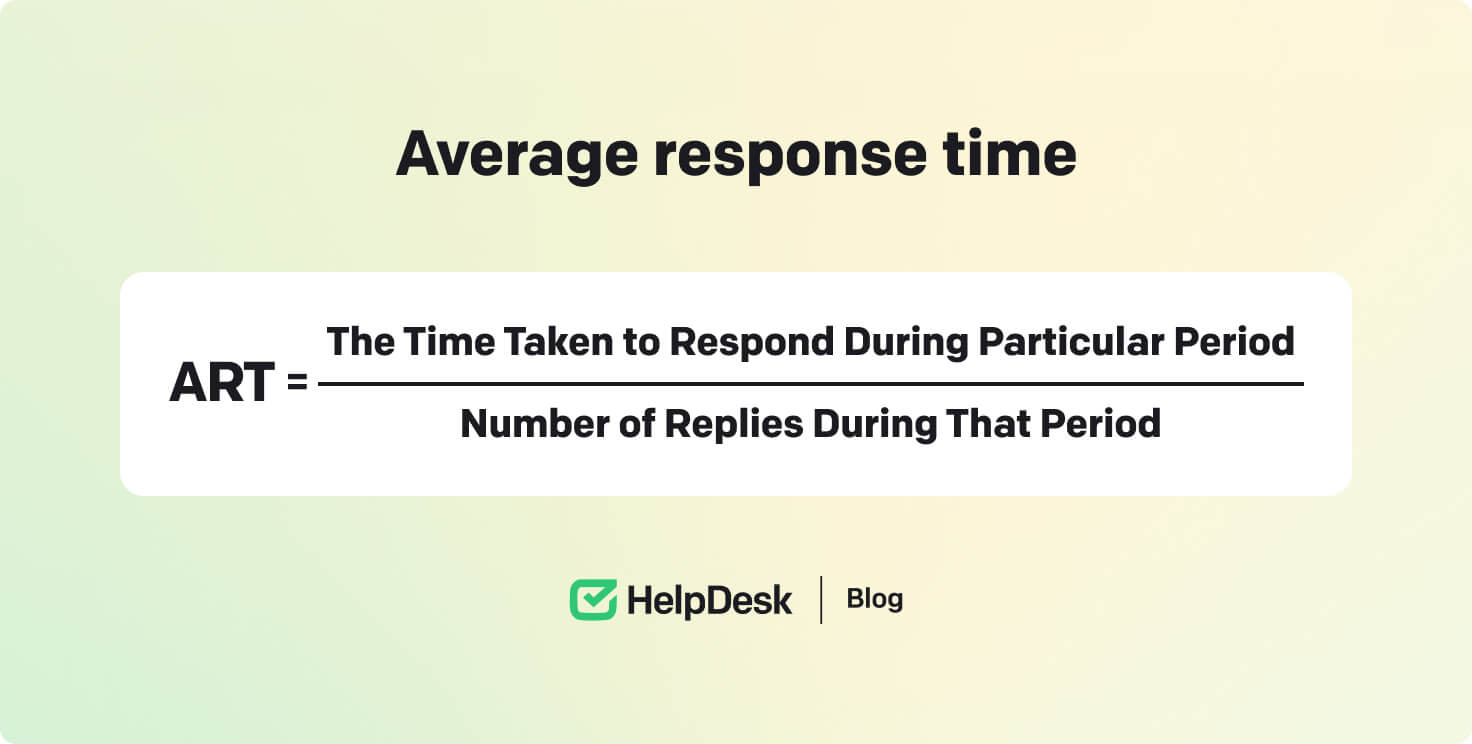 Average response time

$\text{ART} = \frac{\text{The Time Taken to Respond During Particular Period}}{\text{Number of Replies During That Period}}$

HelpDesk | Blog